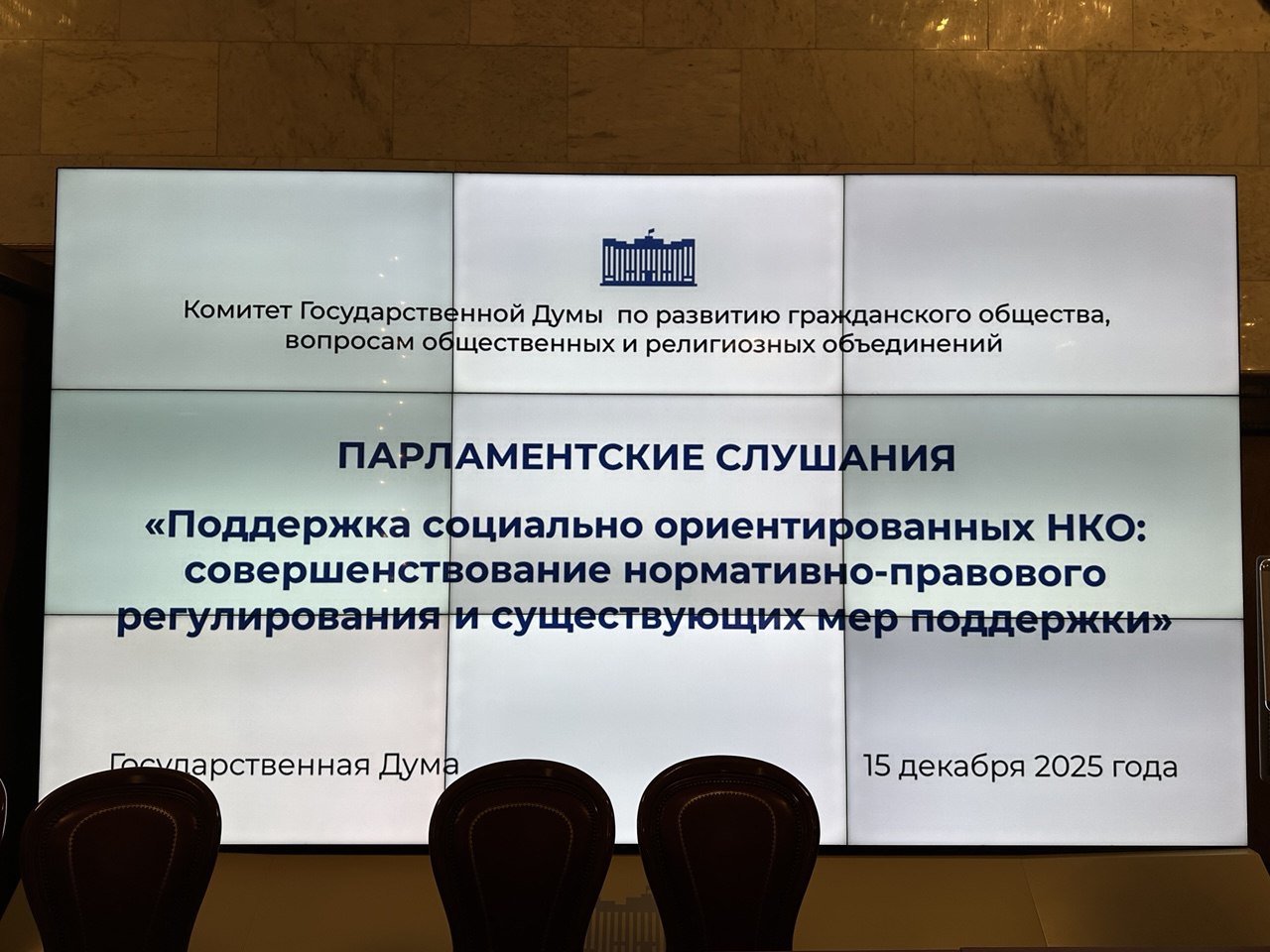 Комитет Государственной Думы по развитию гражданского общества, вопросам общественных и религиозных объединений

ПАРЛАМЕНТСКИЕ СЛУШАНИЯ

«Поддержка социально ориентированных НКО: совершенствование нормативно-правового регулирования и существующих мер поддержки»

Государственная Дума

15 декабря 2025 года